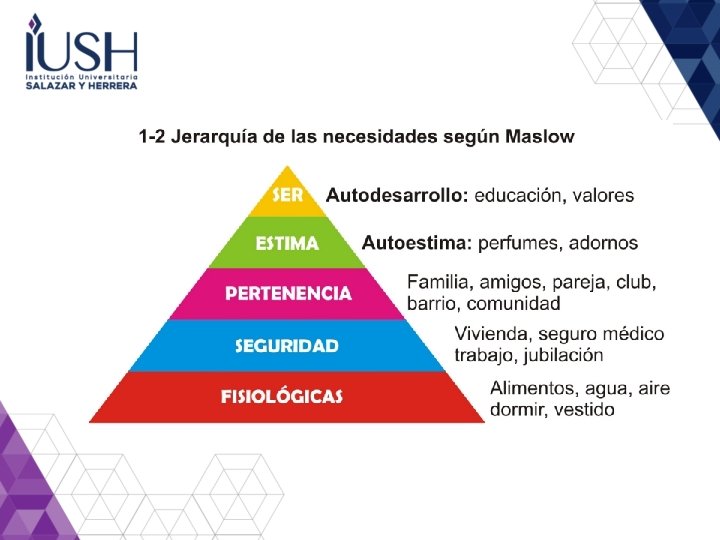 IUSH
Institución Universitaria
SALAZAR Y HERRERA

1-2 Jerarquía de las necesidades según Maslow

SER
Autodesarrollo: educación, valores

ESTIMA
Autoestima: perfumes, adornos

PERTENENCIA
Familia, amigos, pareja, club, barrio, comunidad

SEGURIDAD
Vivienda, seguro médico trabajo, jubilación

FISIOLÓGICAS
Alimentos, agua, aire dormir, vestido